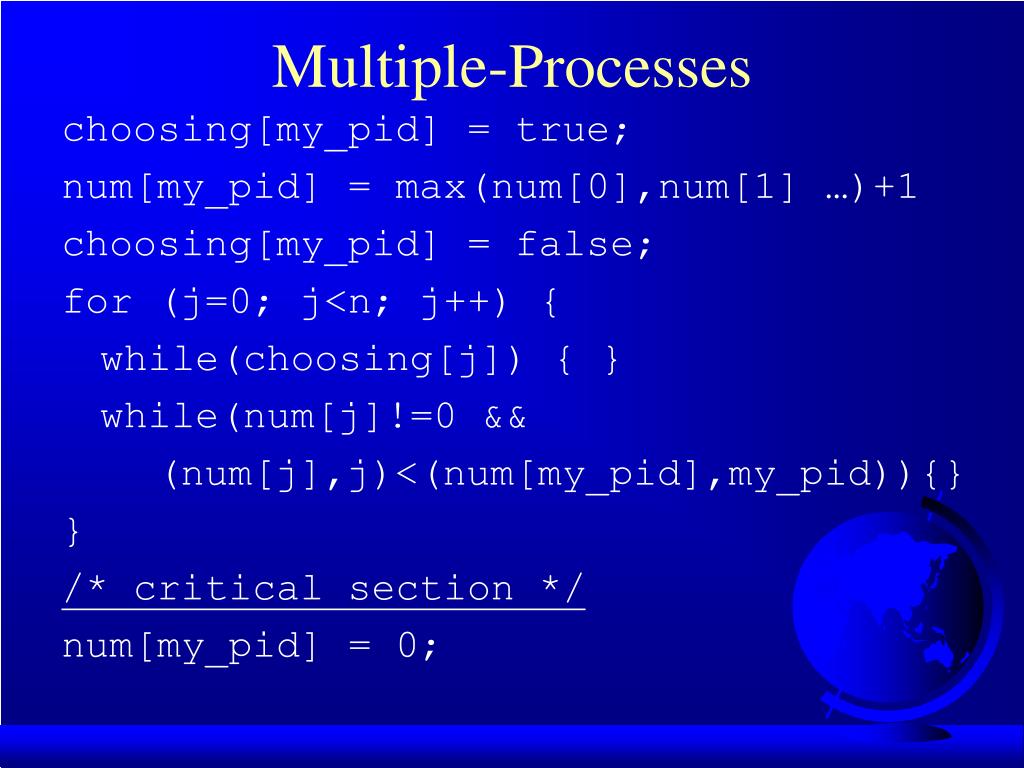 Multiple-Processes

choosing[my_pid] = true;
num[my_pid] = max(num[0],num[1] …)+1
choosing[my_pid] = false;
for (j=0; j<n; j++) {
  while(choosing[j]) { }
  while(num[j]!=0 &&
     (num[j],j)<(num[my_pid],my_pid)){}
}
/* critical section */
num[my_pid] = 0;